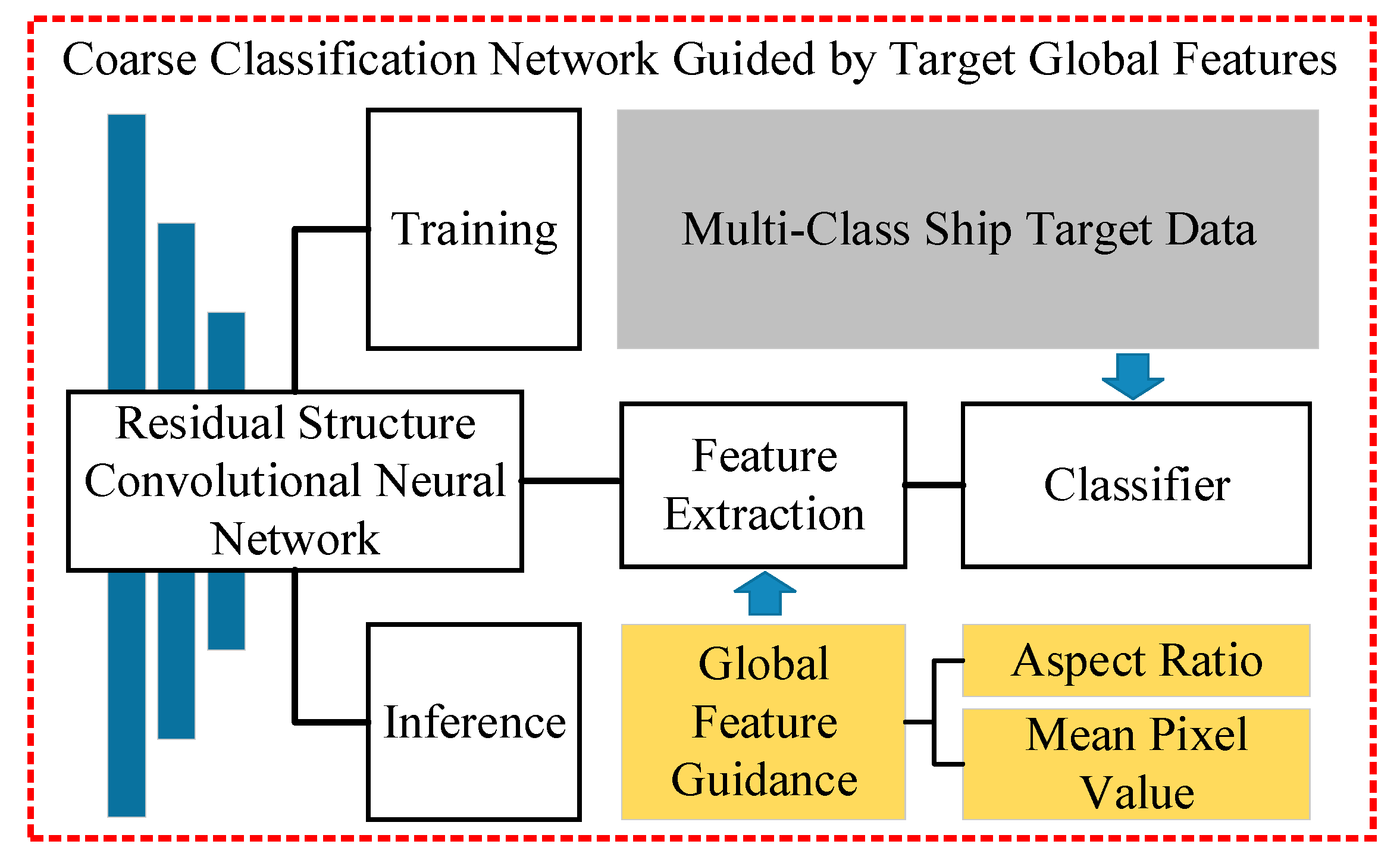 Coarse Classification Network Guided by Target Global Features

Training

Multi-Class Ship Target Data

Residual Structure Convolutional Neural Network

Feature Extraction

Classifier

Inference

Global Feature Guidance

Aspect Ratio

Mean Pixel Value